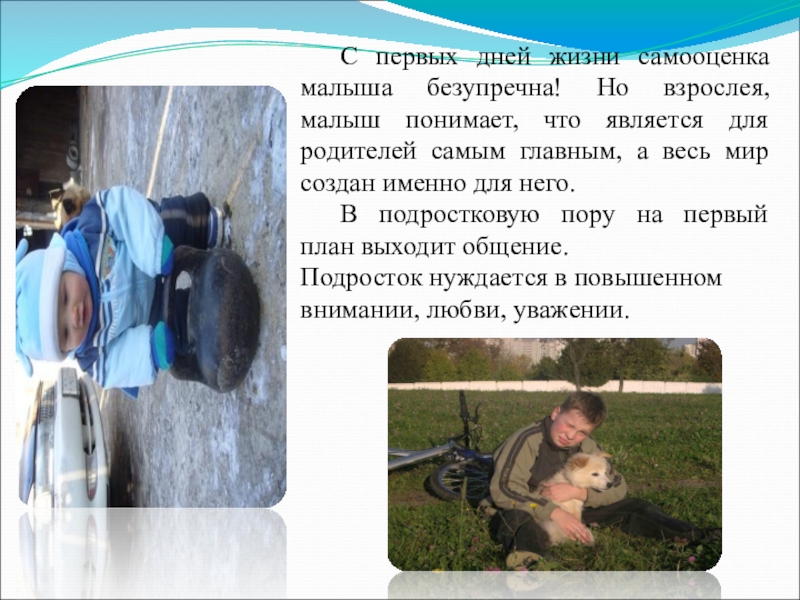 С первых дней жизни самооценка малыша безупречна! Но взрослея, малыш понимает, что является для родителей самым главным, а весь мир создан именно для него.

В подростковую пору на первый план выходит общение.
Подросток нуждается в повышенном внимании, любви, уважении.